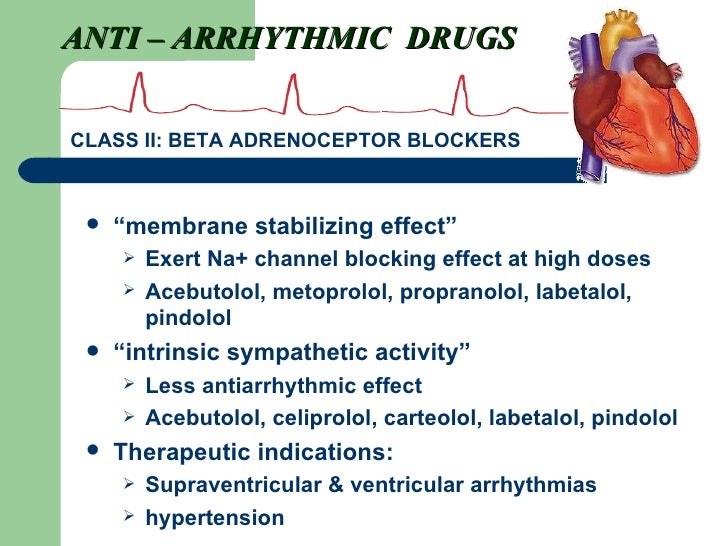 ANTI – ARRHYTHMIC DRUGS

CLASS II: BETA ADRENOCEPTOR BLOCKERS

- “membrane stabilizing effect”
  - Exert Na+ channel blocking effect at high doses
  - Acebutolol, metoprolol, propranolol, labetalol, pindolol
- “intrinsic sympathetic activity”
  - Less antiarrhythmic effect
  - Acebutolol, celiprolol, carteolol, labetalol, pindolol
- Therapeutic indications:
  - Supraventricular & ventricular arrhythmias
  - hypertension